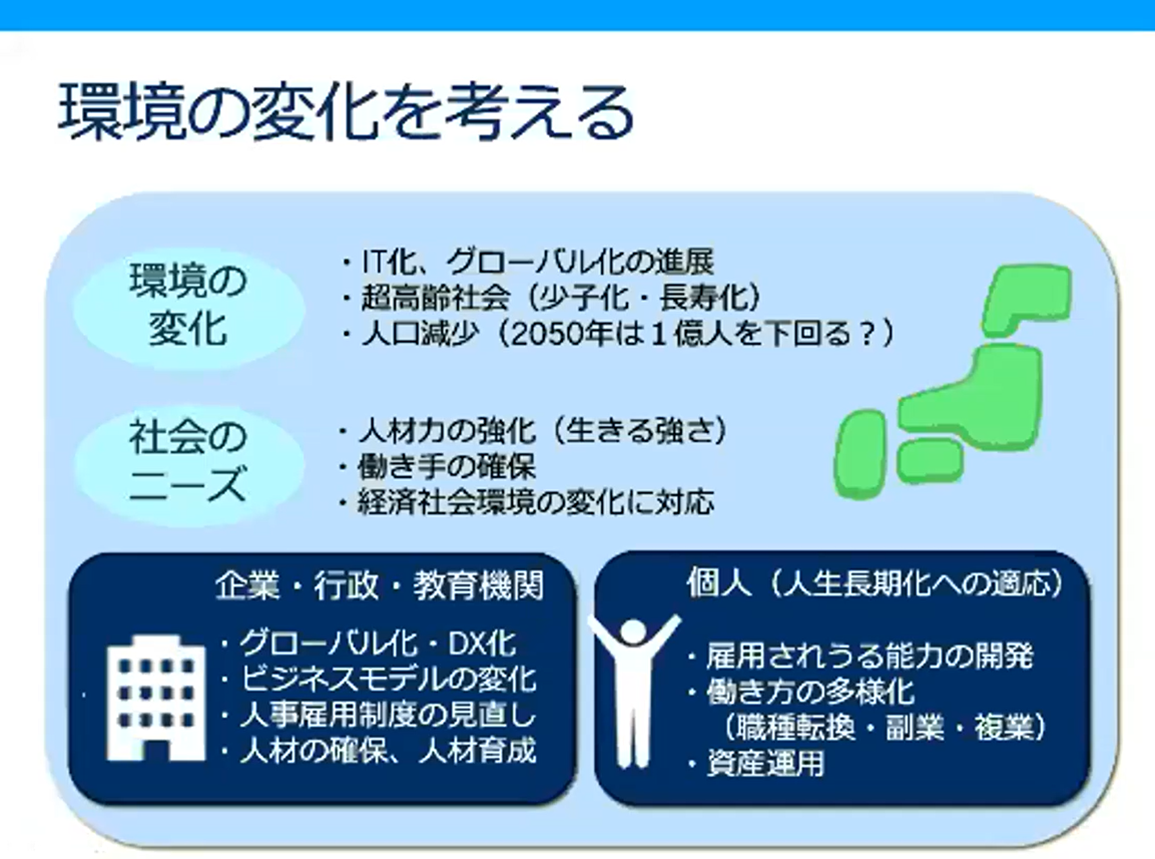 環境の変化を考える

環境の変化

・IT化、グローバル化の進展
・超高齢社会（少子化・長寿化）
・人口減少（2050年は１億人を下回る？）

社会のニーズ

・人材力の強化（生きる強さ）
・働き手の確保
・経済社会環境の変化に対応

企業・行政・教育機関

・グローバル化・DX化
・ビジネスモデルの変化
・人事雇用制度の見直し
・人材の確保、人材育成

個人（人生長期化への適応）

・雇用されうる能力の開発
・働き方の多様化
（職種転換・副業・複業）
・資産運用